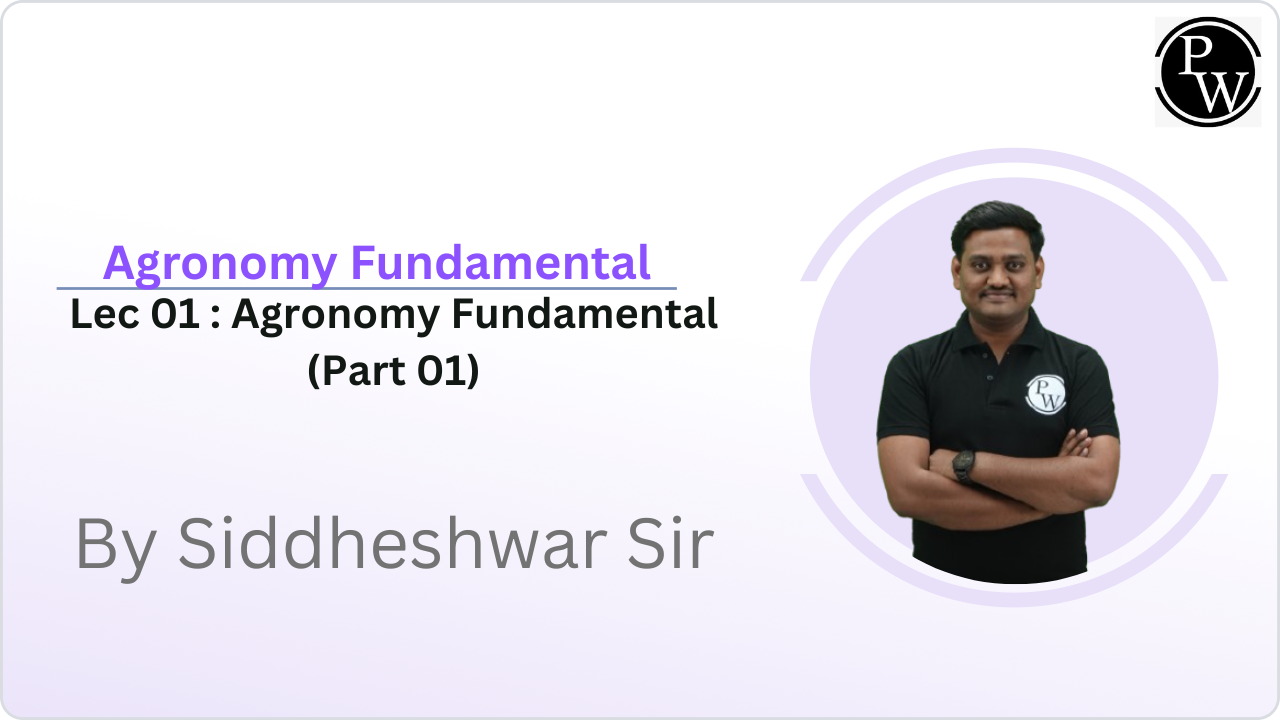 PW

Agronomy Fundamental

Lec 01 : Agronomy Fundamental (Part 01)

By Siddheshwar Sir

PW